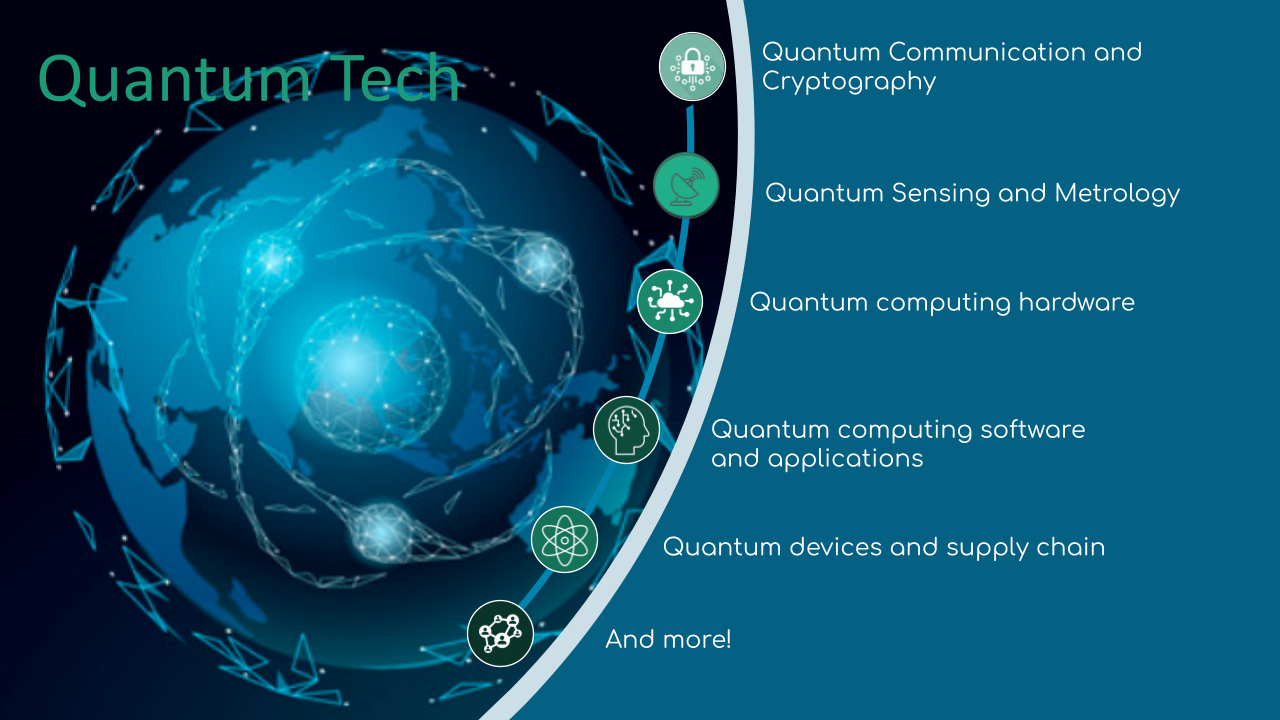 Quantum Tech

Quantum Communication and Cryptography

Quantum Sensing and Metrology

Quantum computing hardware

Quantum computing software and applications

Quantum devices and supply chain

And more!